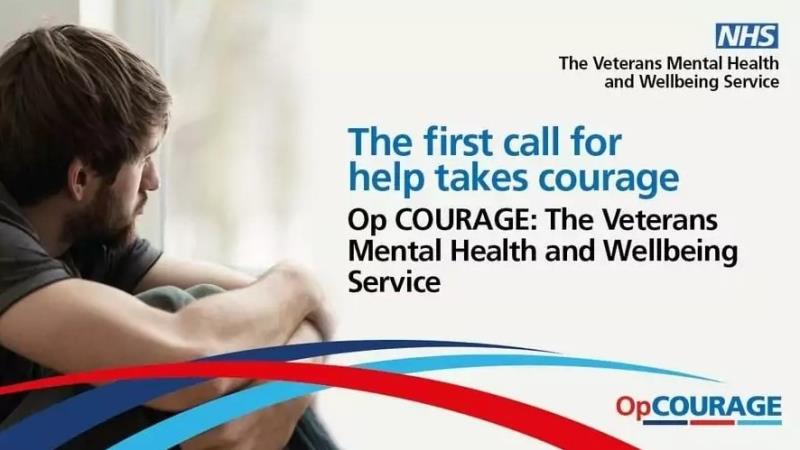 NHS
The Veterans Mental Health and Wellbeing Service

The first call for help takes courage

Op COURAGE: The Veterans Mental Health and Wellbeing Service

OpCOURAGE